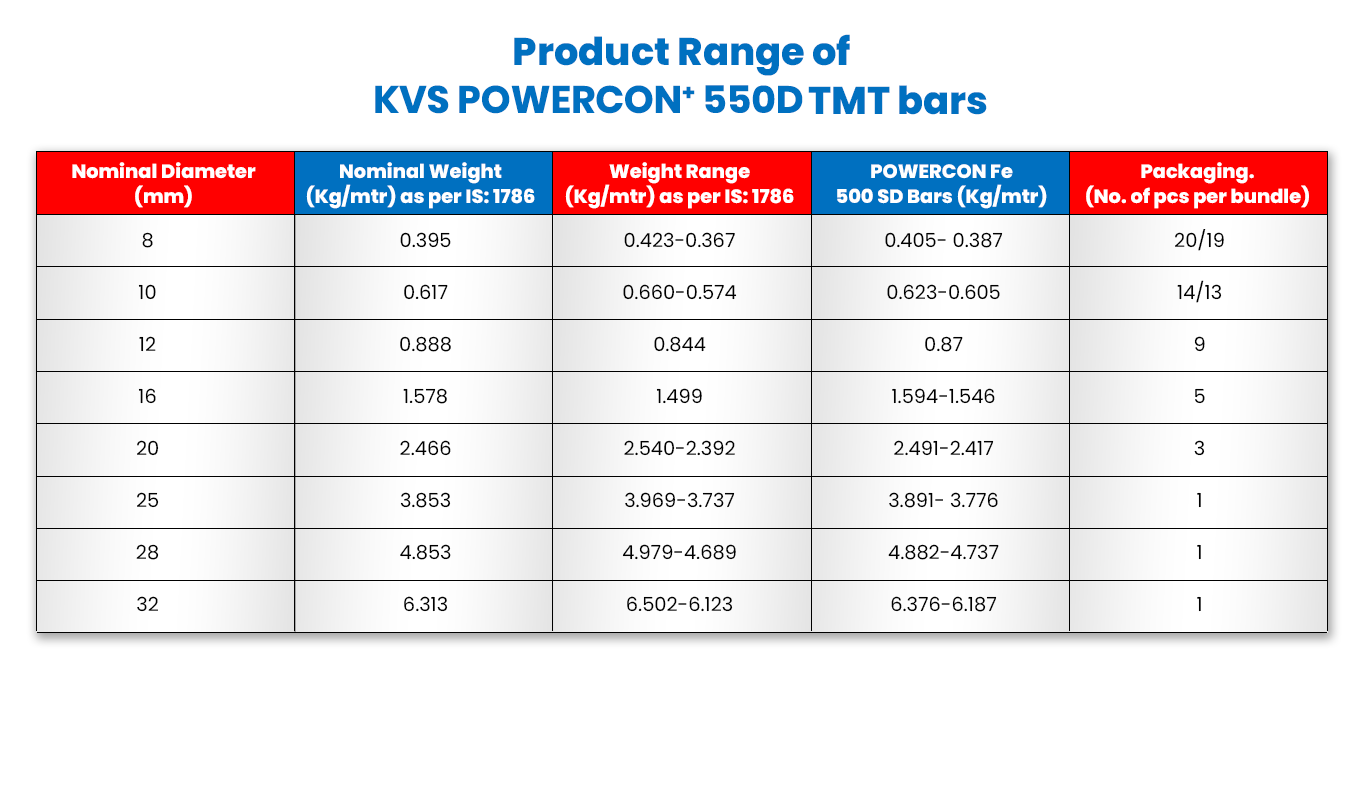 Product Range of
KVS POWERCON⁺ 550D TMT bars

| Nominal Diameter (mm) | Nominal Weight (Kg/mtr) as per IS: 1786 | Weight Range (Kg/mtr) as per IS: 1786 | POWERCON Fe 500 SD Bars (Kg/mtr) | Packaging. (No. of pcs per bundle) |
|---|---|---|---|---|
| 8 | 0.395 | 0.423-0.367 | 0.405- 0.387 | 20/19 |
| 10 | 0.617 | 0.660-0.574 | 0.623-0.605 | 14/13 |
| 12 | 0.888 | 0.844 | 0.87 | 9 |
| 16 | 1.578 | 1.499 | 1.594-1.546 | 5 |
| 20 | 2.466 | 2.540-2.392 | 2.491-2.417 | 3 |
| 25 | 3.853 | 3.969-3.737 | 3.891- 3.776 | 1 |
| 28 | 4.853 | 4.979-4.689 | 4.882-4.737 | 1 |
| 32 | 6.313 | 6.502-6.123 | 6.376-6.187 | 1 |